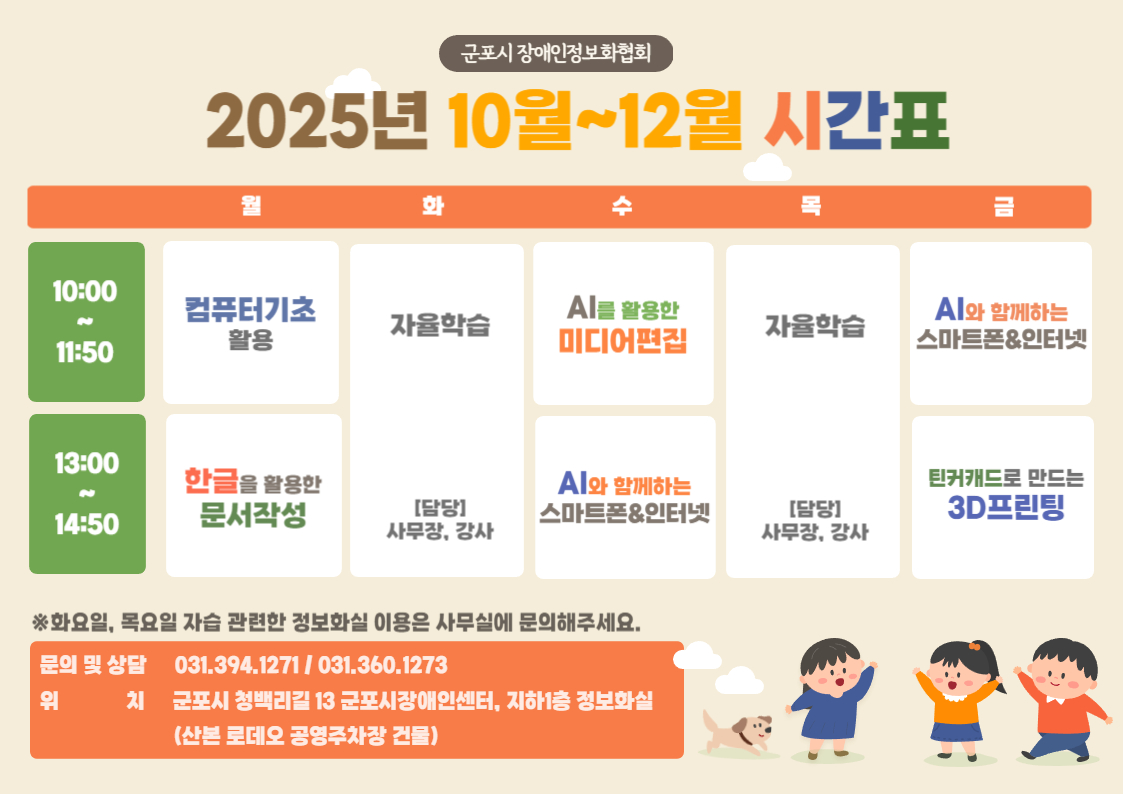 군포시 장애인정보화협회

2025년 10월~12월 시간표

| | 월 | 화 | 수 | 목 | 금 |
|---|---|---|---|---|---|
| 10:00 ~ 11:50 | 컴퓨터기초 활용 | 자율학습 [담당] 사무장, 강사 | AI를 활용한 미디어편집 | 자율학습 [담당] 사무장, 강사 | AI와 함께하는 스마트폰&인터넷 |
| 13:00 ~ 14:50 | 한글을 활용한 문서작성 | | AI와 함께하는 스마트폰&인터넷 | | 틴커캐드로 만드는 3D프린팅 |

※화요일, 목요일 자습 관련한 정보화실 이용은 사무실에 문의해주세요.

문의 및 상담 031.394.1271 / 031.360.1273
위 치 군포시 청백리길 13 군포시장애인센터, 지하1층 정보화실 (산본 로데오 공영주차장 건물)